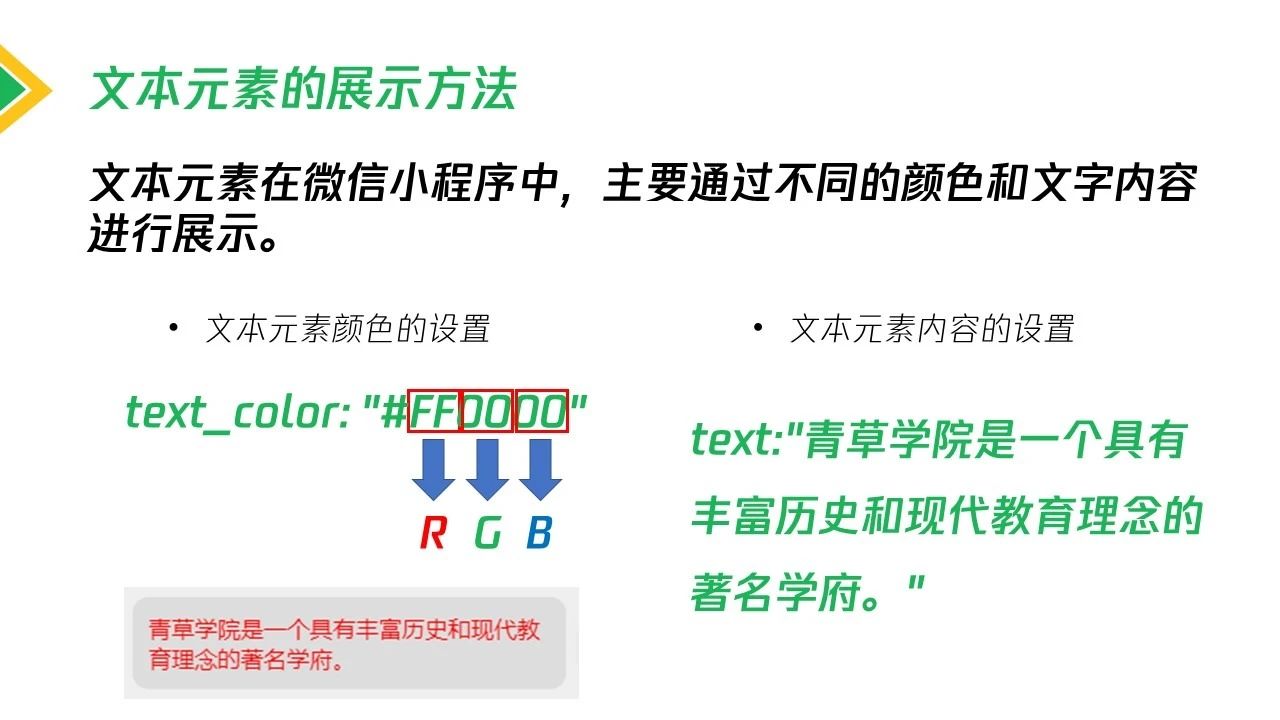 文本元素的展示方法

文本元素在微信小程序中，主要通过不同的颜色和文字内容进行展示。

• 文本元素颜色的设置

text_color: "#FF0000"

R G B

青草学院是一个具有丰富历史和现代教育理念的著名学府。

• 文本元素内容的设置

text:"青草学院是一个具有丰富历史和现代教育理念的著名学府。"